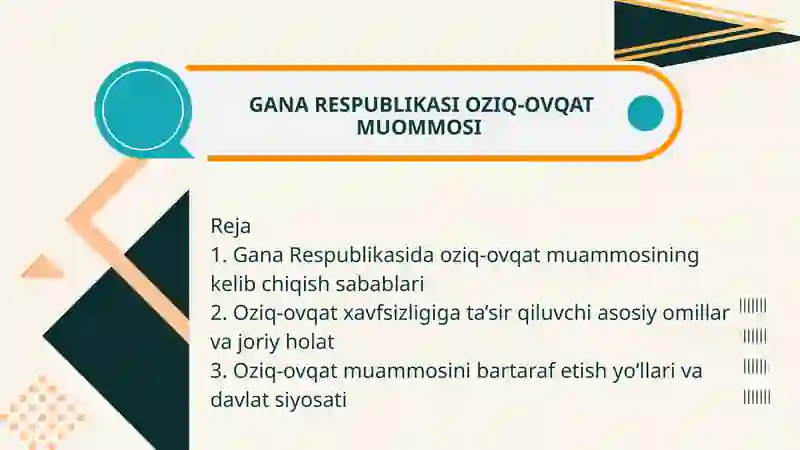 GANA RESPUBLIKASI OZIQ-OVQAT MUOMMOSI

Reja
1. Gana Respublikasida oziq-ovqat muammosining kelib chiqish sabablari
2. Oziq-ovqat xavfsizligiga ta’sir qiluvchi asosiy omillar va joriy holat
3. Oziq-ovqat muammosini bartaraf etish yo‘llari va davlat siyosati